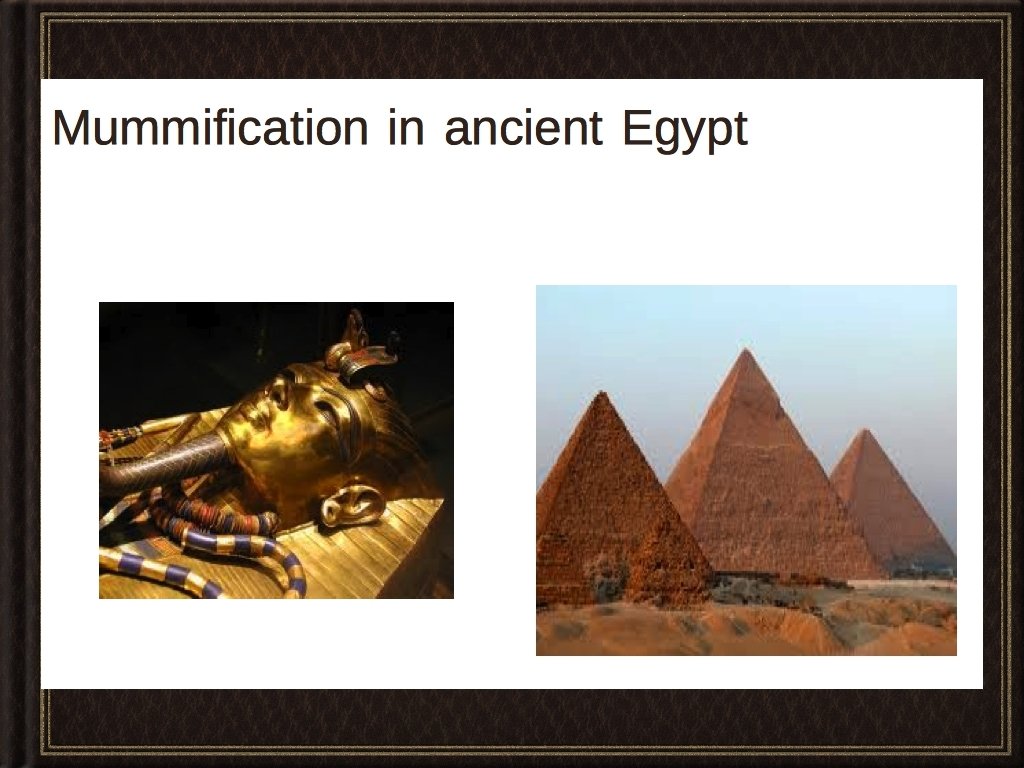 Mummification in ancient Egypt